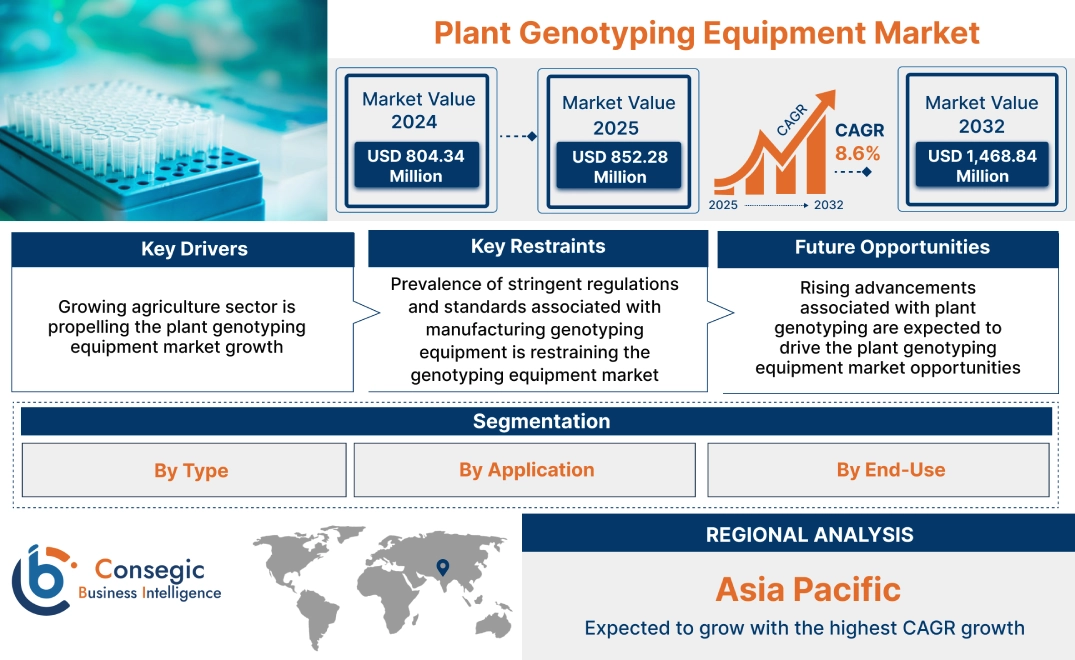 Plant Genotyping Equipment Market

Market Value 2024
USD 804.34 Million

Market Value 2025
USD 852.28 Million

CAGR
CAGR 8.6%
2025 2032

Market Value 2032
USD 1,468.84 Million

Key Drivers
Growing agriculture sector is propelling the plant genotyping equipment market growth

Key Restraints
Prevalence of stringent regulations and standards associated with manufacturing genotyping equipment is restraining the genotyping equipment market

Future Opportunities
Rising advancements associated with plant genotyping are expected to drive the plant genotyping equipment market opportunities

Segmentation
By Type
By Application
By End-Use

Consegic Business Intelligence

REGIONAL ANALYSIS
Asia Pacific
Expected to grow with the highest CAGR growth